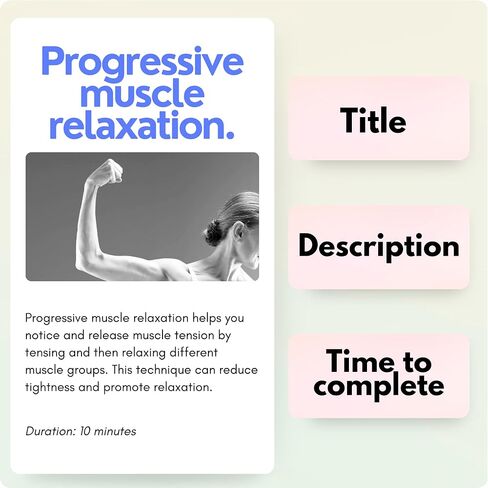 Progressive muscle relaxation.

Progressive muscle relaxation helps you notice and release muscle tension by tensing and then relaxing different muscle groups. This technique can reduce tightness and promote relaxation.

Duration: 10 minutes

Title

Description

Time to complete